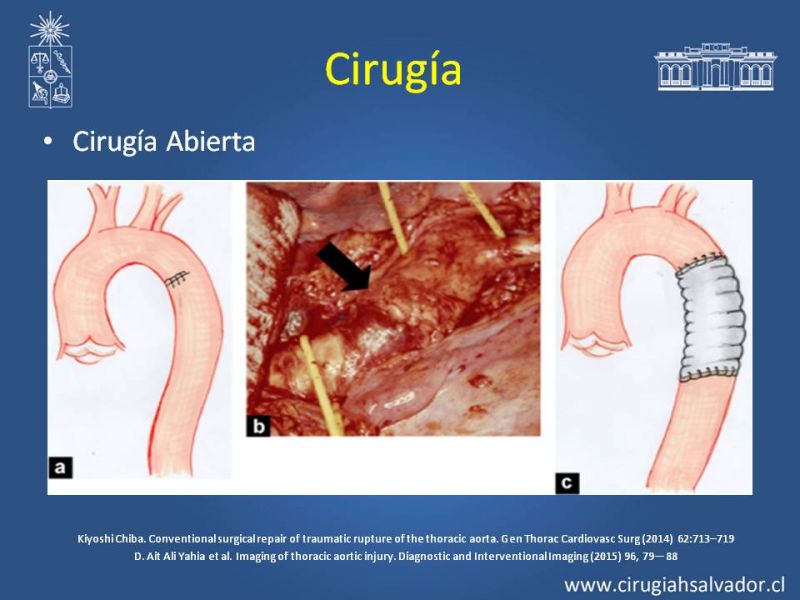 Cirugía

• Cirugía Abierta

a

b

c

Kiyoshi Chiba. Conventional surgical repair of traumatic rupture of the thoracic aorta. Gen Thorac Cardiovasc Surg (2014) 62:713–719
D. Ait Ali Yahia et al. Imaging of thoracic aortic injury. Diagnostic and Interventional Imaging (2015) 96, 79— 88

www.cirugiahsalvador.cl